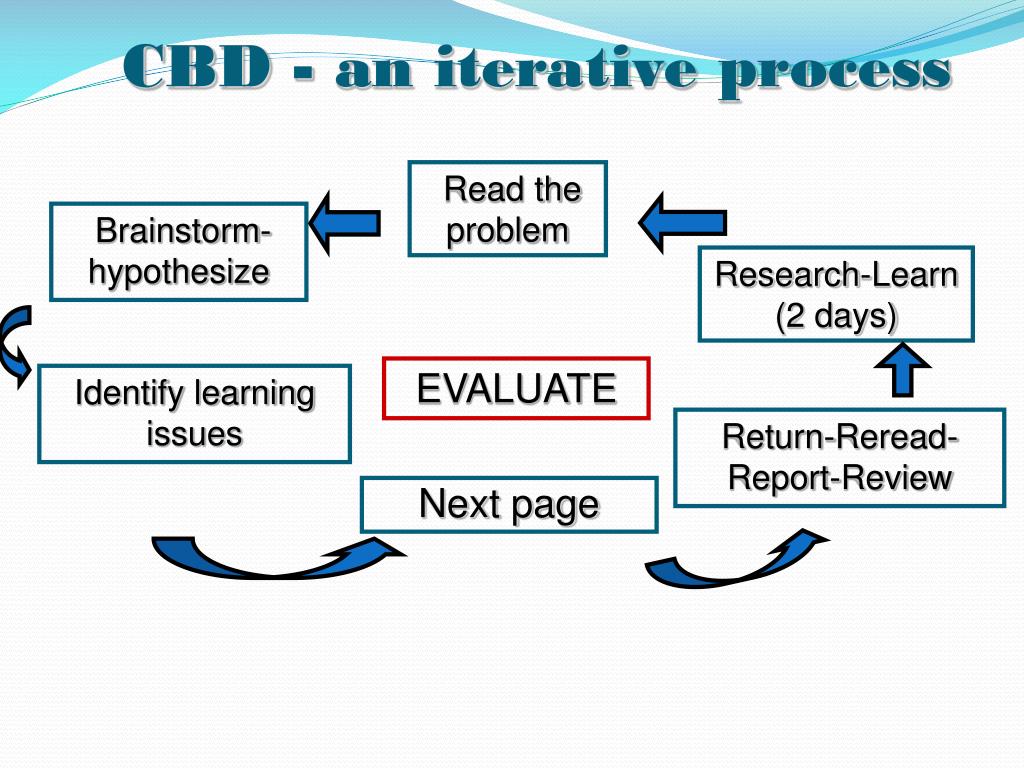 CBD - an iterative process

Read the problem

Brainstorm-hypothesize

Research-Learn (2 days)

Identify learning issues

EVALUATE

Return-Reread-Report-Review

Next page